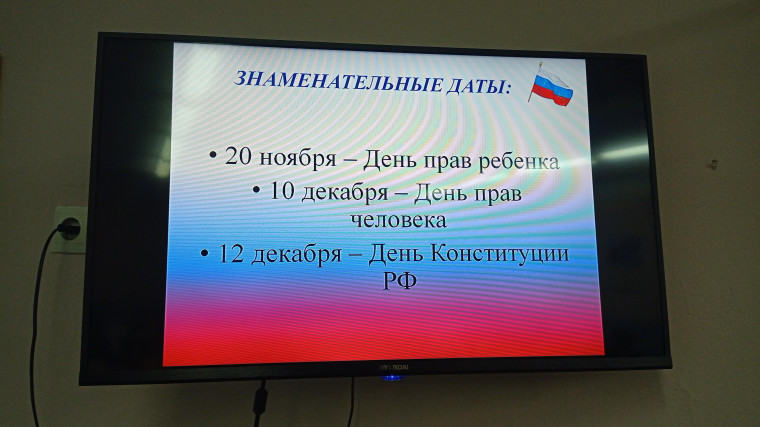 ЗНАМЕНАТЕЛЬНЫЕ ДАТЫ:

• 20 ноября – День прав ребенка
• 10 декабря – День прав человека
• 12 декабря – День Конституции РФ

HYUNDAI